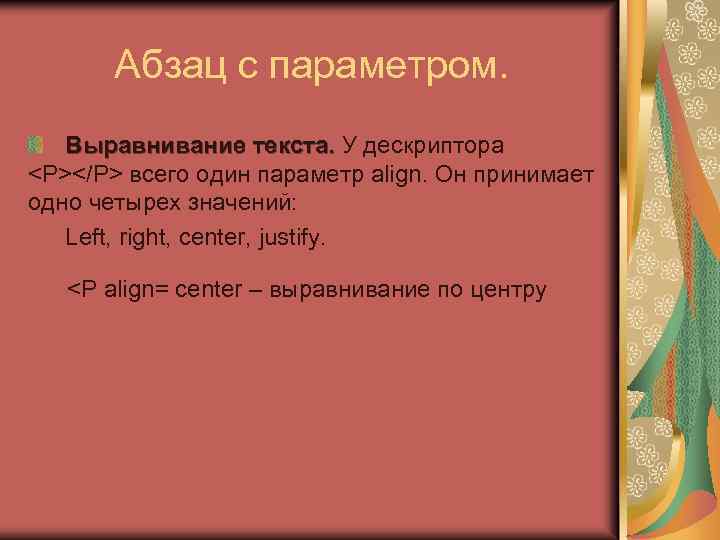 Абзац с параметром.

Выравнивание текста. У дескриптора <P></P> всего один параметр align. Он принимает одно четырех значений:

Left, right, center, justify.

<P align= center – выравнивание по центру